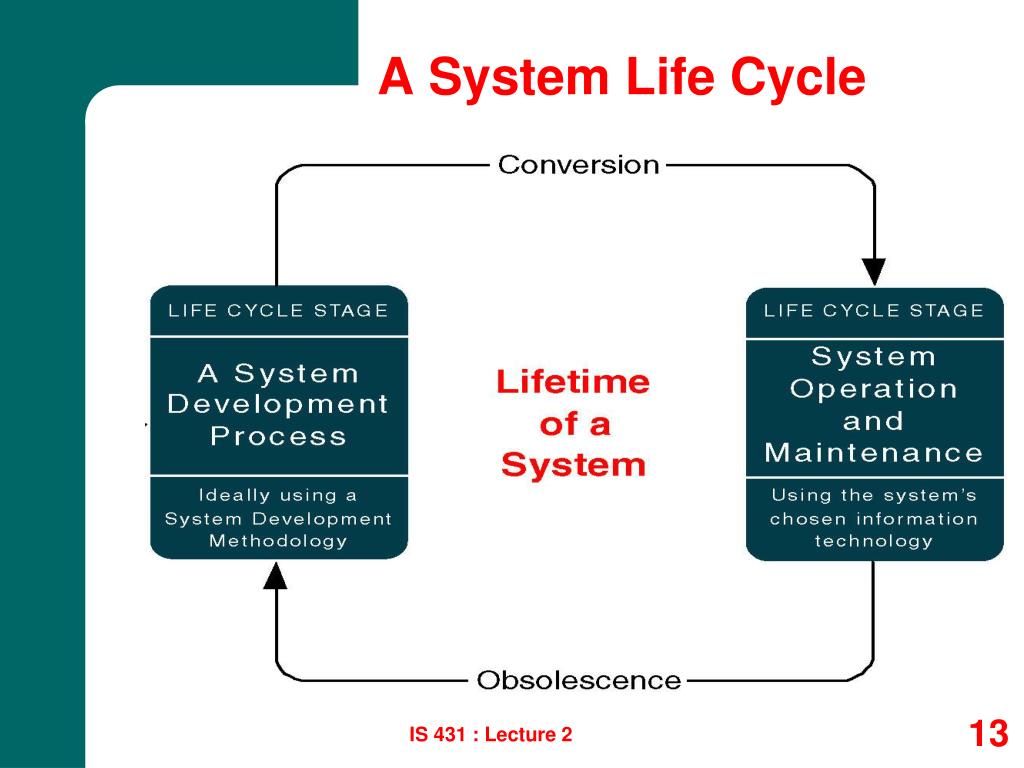 A System Life Cycle

Conversion

LIFE CYCLE STAGE

A System Development Process

Ideally using a System Development Methodology

Lifetime of a System

LIFE CYCLE STAGE

System Operation and Maintenance

Using the system's chosen information technology

Obsolescence

IS 431 : Lecture 2

13